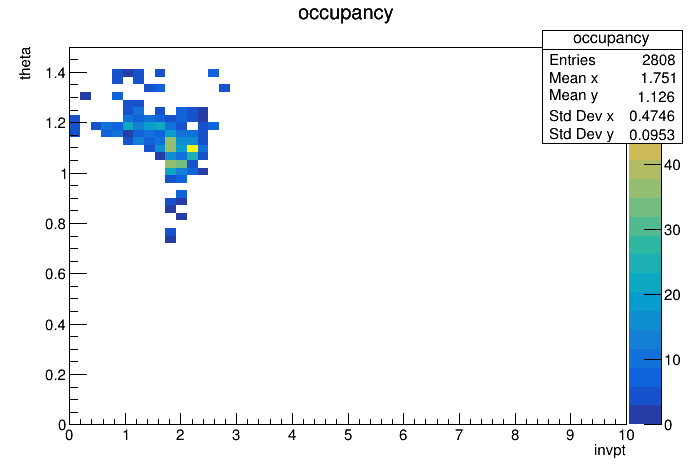 occupancy

| occupancy | |
|---|---|
| Entries | 2808 |
| Mean x | 1.751 |
| Mean y | 1.126 |
| Std Dev x | 0.4746 |
| Std Dev y | 0.0953 |

theta

1.4
1.2
1
0.8
0.6
0.4
0.2
0

0 1 2 3 4 5 6 7 8 9 10

invpt

40
30
20
10
0